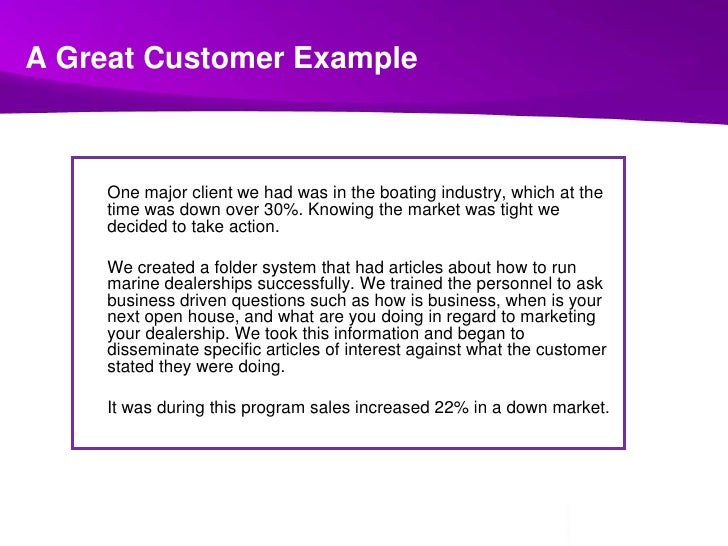 A Great Customer Example

One major client we had was in the boating industry, which at the time was down over 30%. Knowing the market was tight we decided to take action.

We created a folder system that had articles about how to run marine dealerships successfully. We trained the personnel to ask business driven questions such as how is business, when is your next open house, and what are you doing in regard to marketing your dealership. We took this information and began to disseminate specific articles of interest against what the customer stated they were doing.

It was during this program sales increased 22% in a down market.